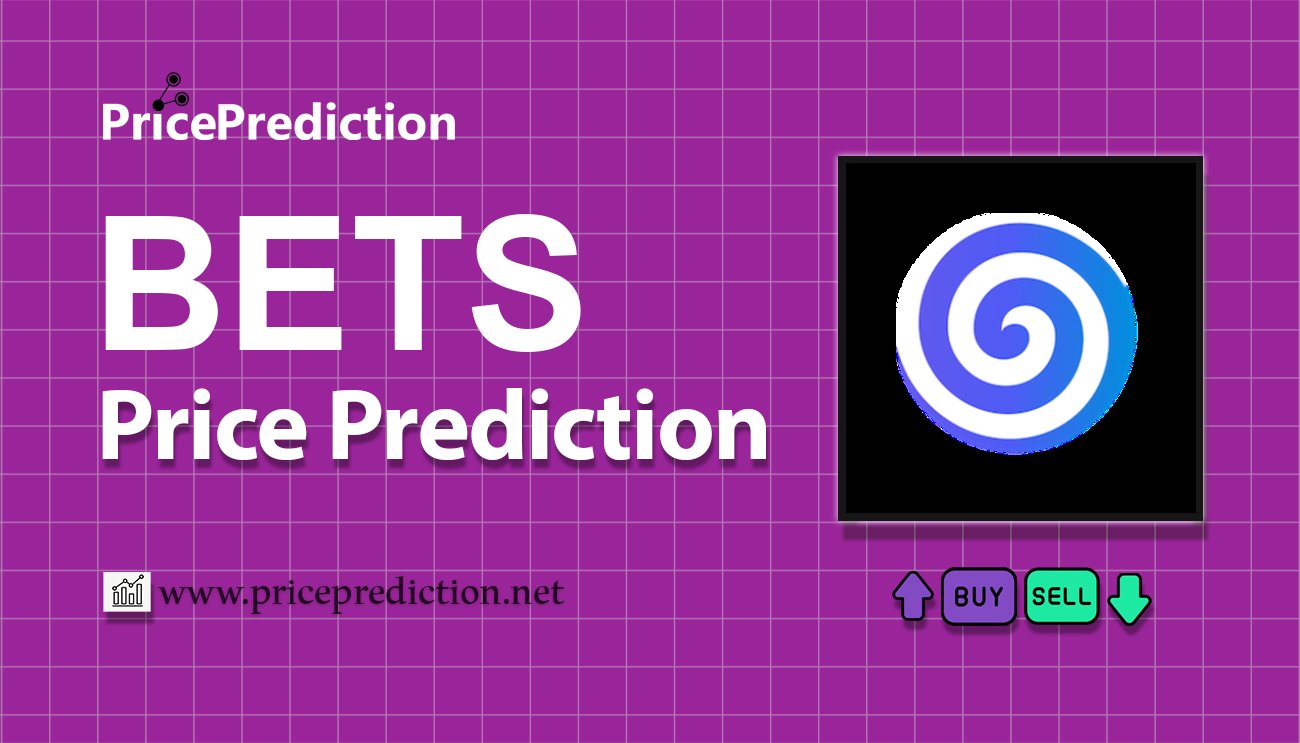 PricePrediction

BETS
Price Prediction

www.priceprediction.net

BUY SELL